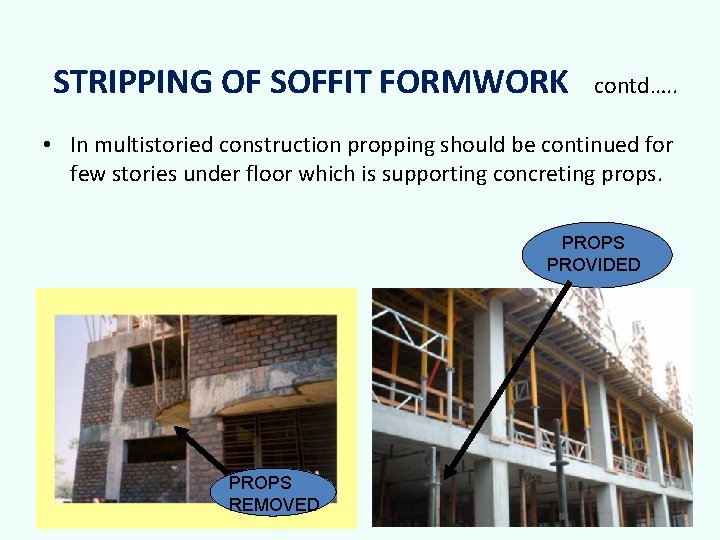 STRIPPING OF SOFFIT FORMWORK contd…..

• In multistoried construction propping should be continued for few stories under floor which is supporting concreting props.

PROPS PROVIDED

PROPS REMOVED